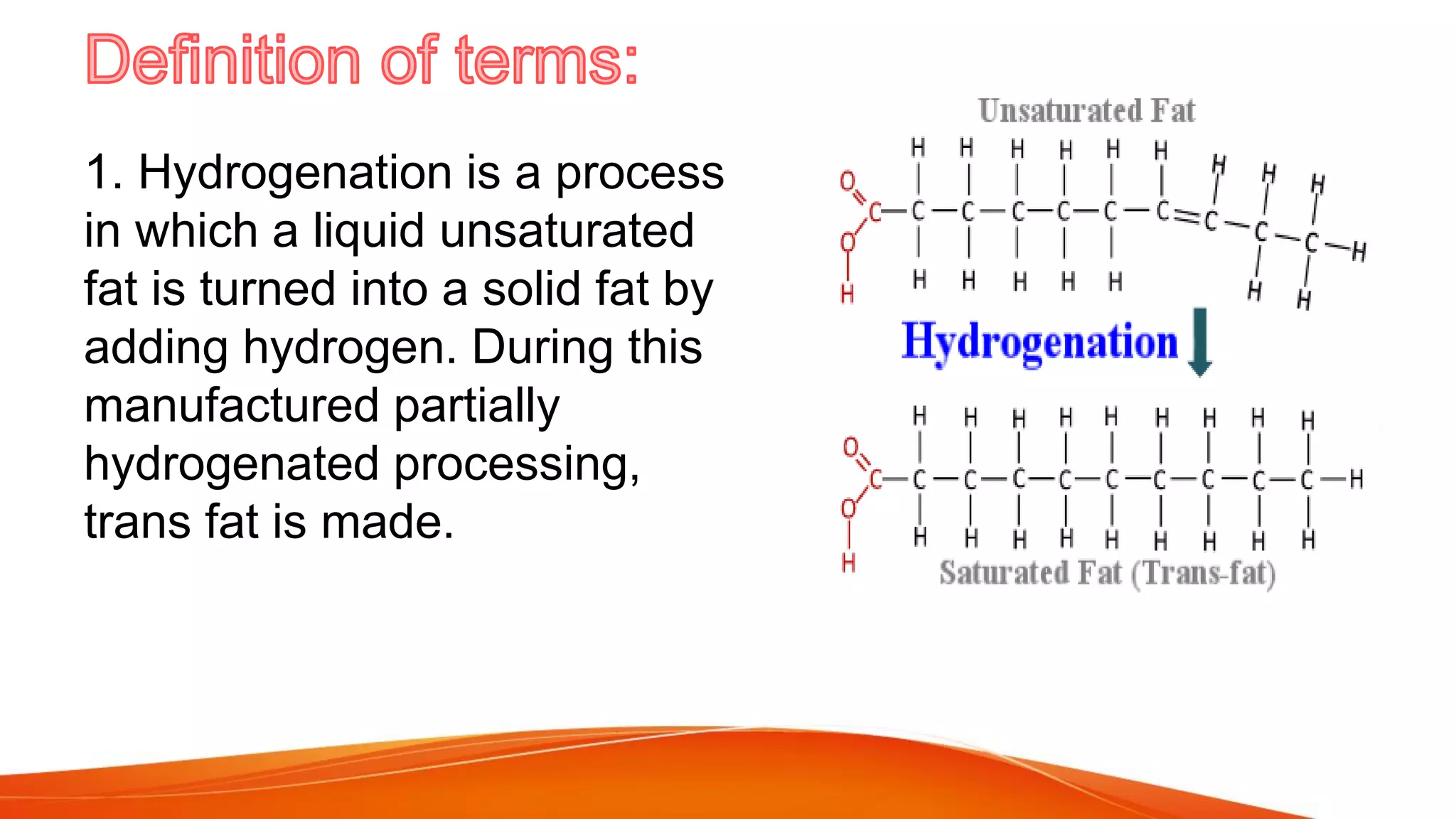 Definition of terms:

1. Hydrogenation is a process in which a liquid unsaturated fat is turned into a solid fat by adding hydrogen. During this manufactured partially hydrogenated processing, trans fat is made.

Unsaturated Fat

H H H H H H H H H
O C C C C C C C C C C H
O
H
H H H H H H H

Hydrogenation

H H H H H H H H H
O C C C C C C C C C C H
O
H
H H H H H H H H H

Saturated Fat (Trans-fat)